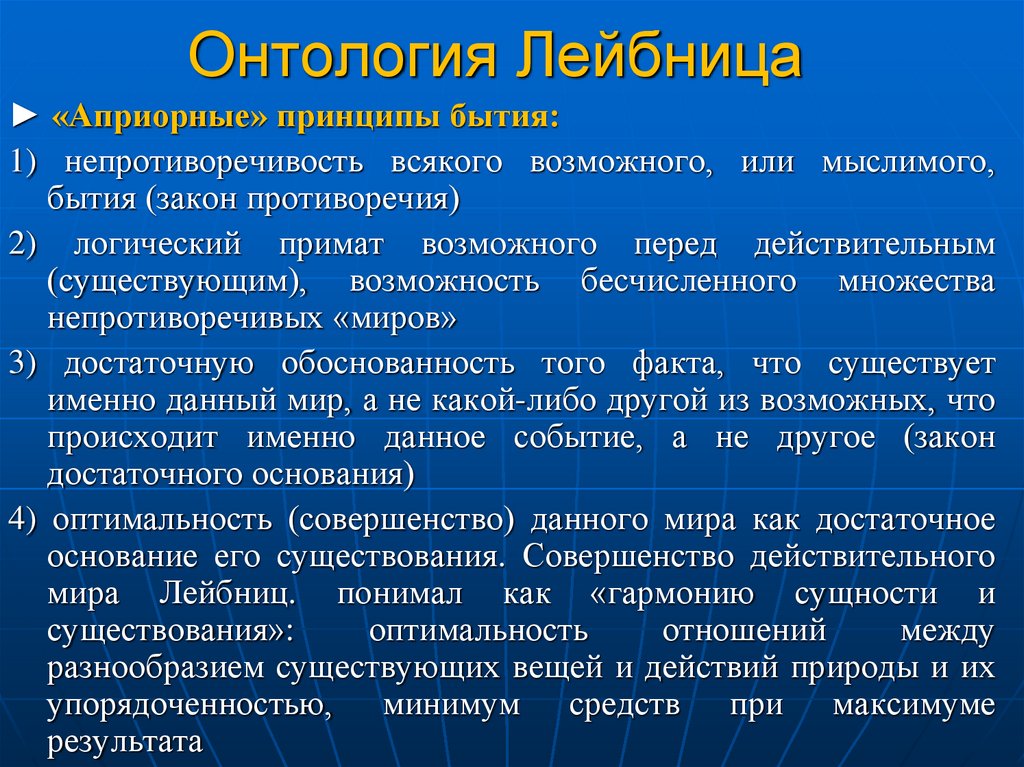 Онтология Лейбница

► «Априорные» принципы бытия:

1) непротиворечивость всякого возможного, или мыслимого, бытия (закон противоречия)

2) логический примат возможного перед действительным (существующим), возможность бесчисленного множества непротиворечивых «миров»

3) достаточную обоснованность того факта, что существует именно данный мир, а не какой-либо другой из возможных, что происходит именно данное событие, а не другое (закон достаточного основания)

4) оптимальность (совершенство) данного мира как достаточное основание его существования. Совершенство действительного мира Лейбниц. понимал как «гармонию сущности и существования»: оптимальность отношений между разнообразием существующих вещей и действий природы и их упорядоченностью, минимум средств при максимуме результата